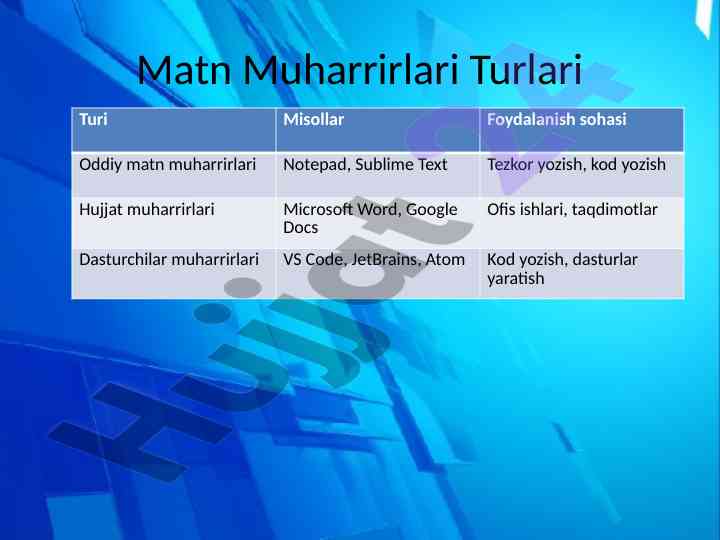 Matn Muharrirlari Turlari

| Turi | Misollar | Foydalanish sohasi |
|---|---|---|
| Oddiy matn muharrirlari | Notepad, Sublime Text | Tezkor yozish, kod yozish |
| Hujjat muharrirlari | Microsoft Word, Google Docs | Ofis ishlari, taqdimotlar |
| Dasturchilar muharrirlari | VS Code, JetBrains, Atom | Kod yozish, dasturlar yaratish |

Hujjat.uz